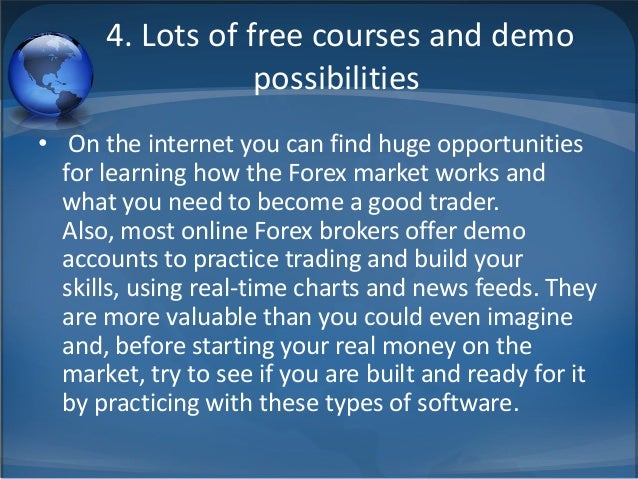 4. Lots of free courses and demo possibilities

• On the internet you can find huge opportunities for learning how the Forex market works and what you need to become a good trader.
Also, most online Forex brokers offer demo accounts to practice trading and build your skills, using real-time charts and news feeds. They are more valuable than you could even imagine and, before starting your real money on the market, try to see if you are built and ready for it by practicing with these types of software.